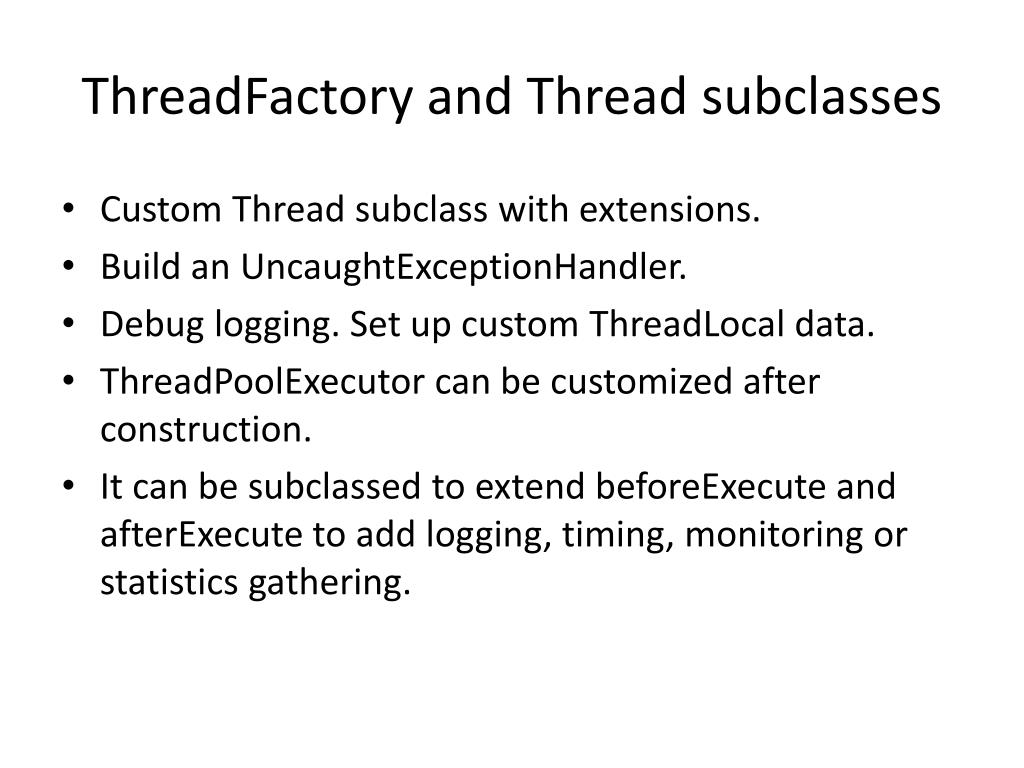 ThreadFactory and Thread subclasses

• Custom Thread subclass with extensions.
• Build an UncaughtExceptionHandler.
• Debug logging. Set up custom ThreadLocal data.
• ThreadPoolExecutor can be customized after construction.
• It can be subclassed to extend beforeExecute and afterExecute to add logging, timing, monitoring or statistics gathering.